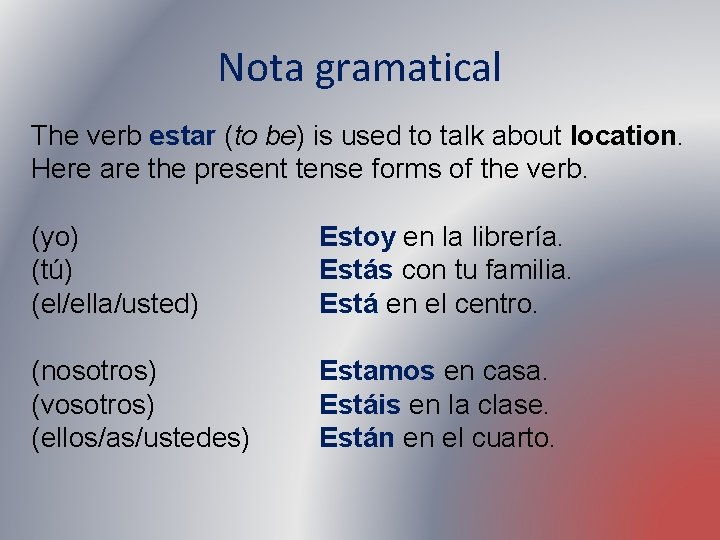 Nota gramatical

The verb estar (to be) is used to talk about location. Here are the present tense forms of the verb.

(yo) Estoy en la librería.
(tú) Estás con tu familia.
(el/ella/usted) Está en el centro.

(nosotros) Estamos en casa.
(vosotros) Estáis en la clase.
(ellos/as/ustedes) Están en el cuarto.